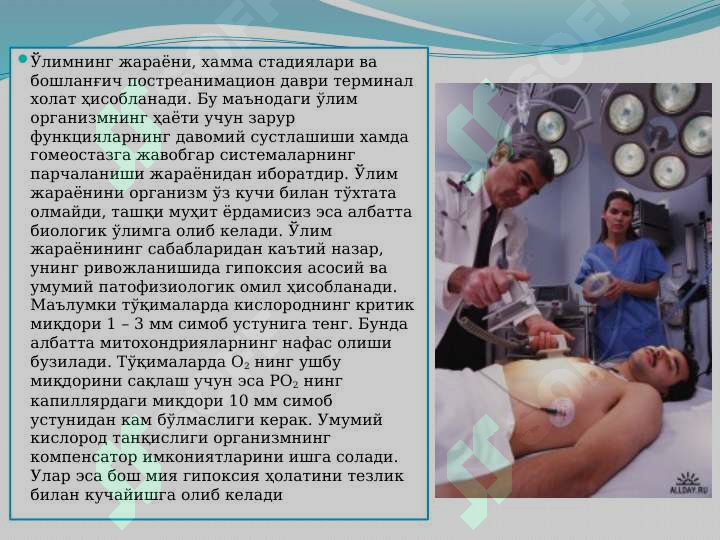 Ўлимнинг жараёни, хамма стадиялари ва бошланғич постреанимацион даври терминал холат ҳисобланади. Бу маънодаги ўлим организмнинг ҳаёти учун зарур функцияларнинг давомий сустлашиши хамда гомеостазга жавобгар системаларнинг парчаланиши жараёнидан иборатдир. Ўлим жараёнини организм ўз кучи билан тўхтата олмайди, ташқи муҳит ёрдамисиз эса албатта биологик ўлимга олиб келади. Ўлим жараёнининг сабабларидан каътий назар, унинг ривожланишида гипоксия асосий ва умумий патофизиологик омил ҳисобланади. Маълумки тўқималарда кислороднинг критик миқдори 1 – 3 мм симоб устунига тенг. Бунда албатта митохондрияларнинг нафас олиши бузилади. Тўқималарда $O_2$ нинг ушбу миқдорини сақлаш учун эса $PO_2$ нинг капиллярдаги миқдори 10 мм симоб устунидан кам бўлмаслиги керак. Умумий кислород танқислиги организмнинг компенсатор имкониятларини ишга солади. Улар эса бош мия гипоксия ҳолатини тезлик билан кучайишга олиб келади

ALLDAY.RU